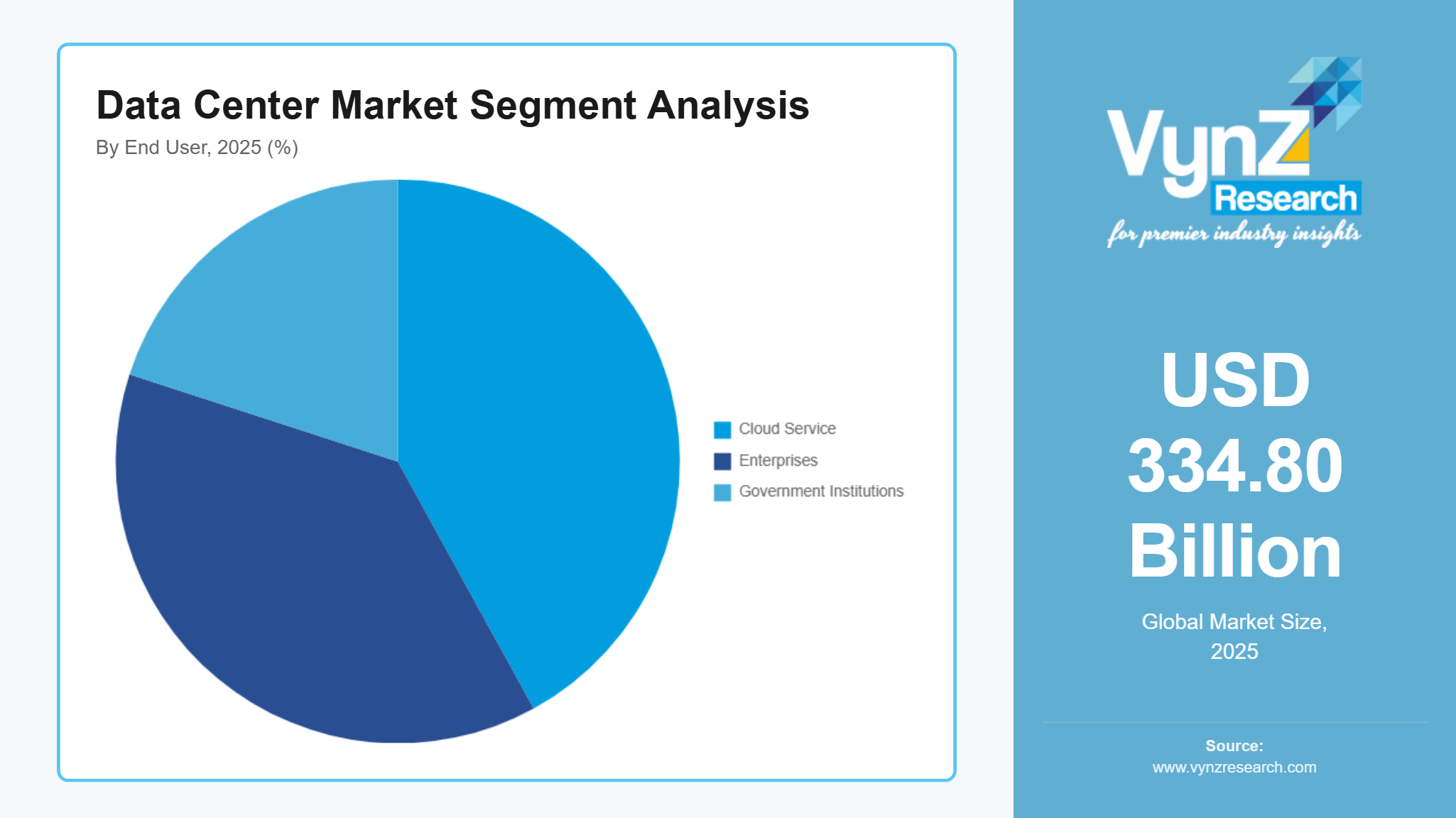 Data Center Market Segment Analysis

By End User, 2025 (%)

Cloud Service
Enterprises
Government Institutions

VynZ Research
for premier industry insights

USD 334.80 Billion

Global Market Size, 2025

Source:
www.vynzresearch.com